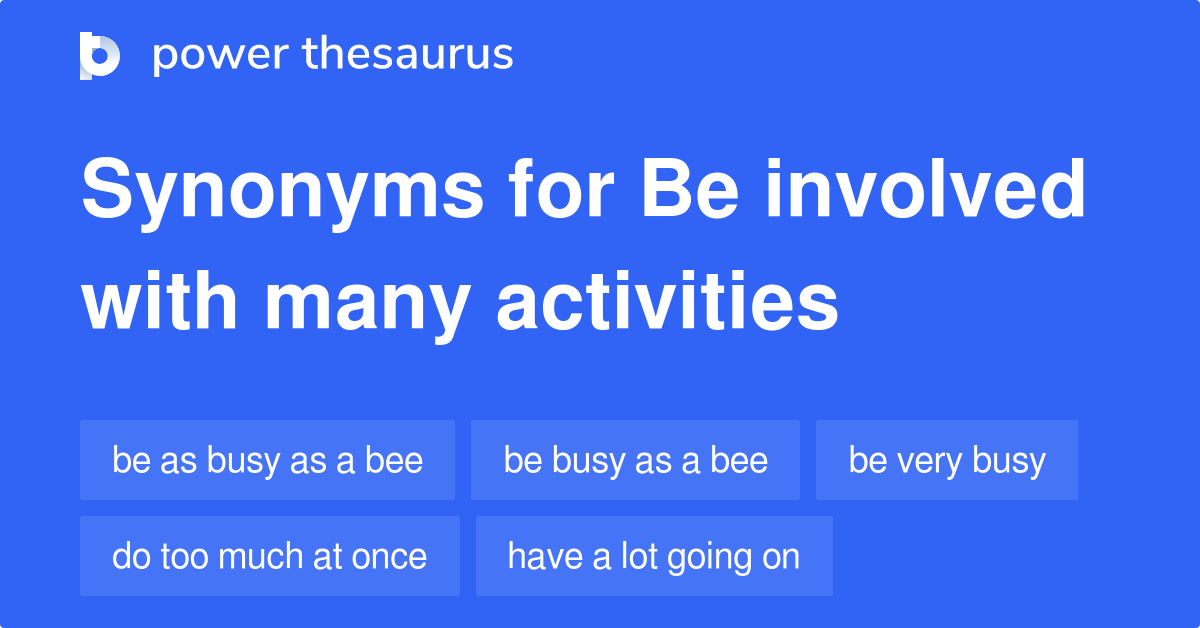 power thesaurus

Synonyms for Be involved with many activities

be as busy as a bee

be busy as a bee

be very busy

do too much at once

have a lot going on